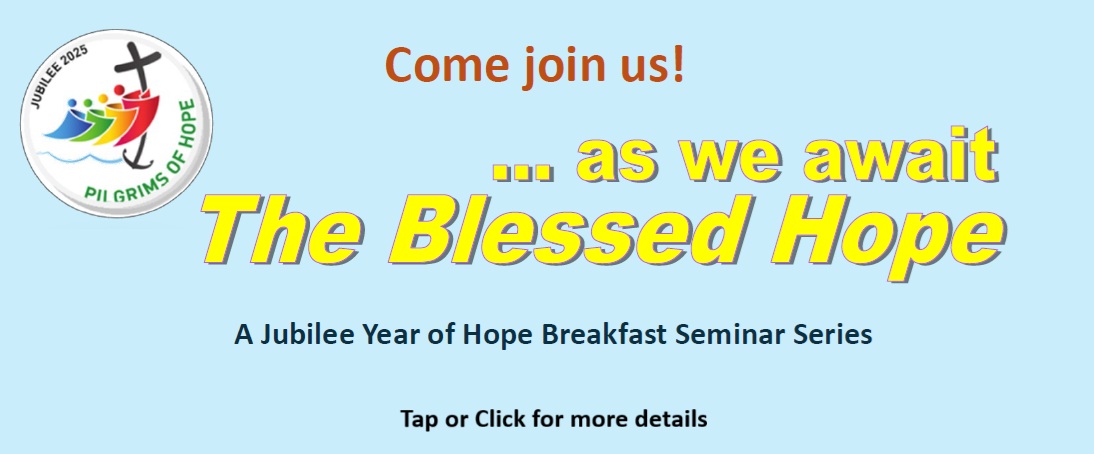 JUBILEE 2025
PILGRIMS OF HOPE

Come join us!

... as we await
The Blessed Hope

A Jubilee Year of Hope Breakfast Seminar Series

Tap or Click for more details